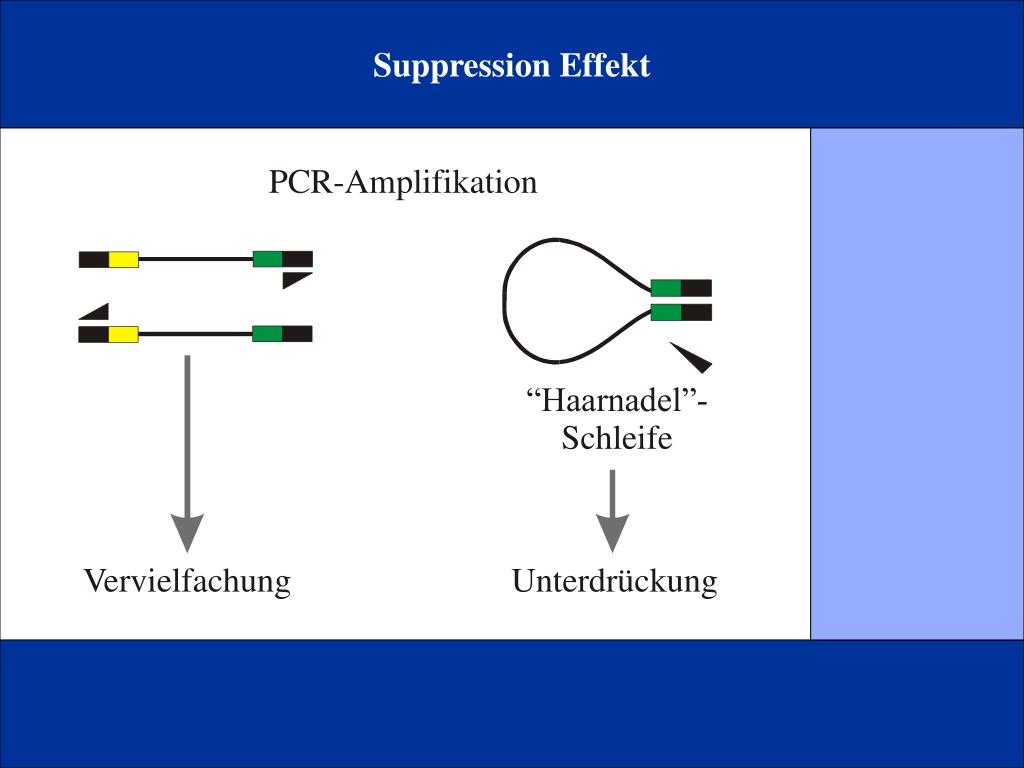 Suppression Effekt

PCR-Amplifikation

“Haarnadel”-Schleife

Vervielfachung

Unterdrückung